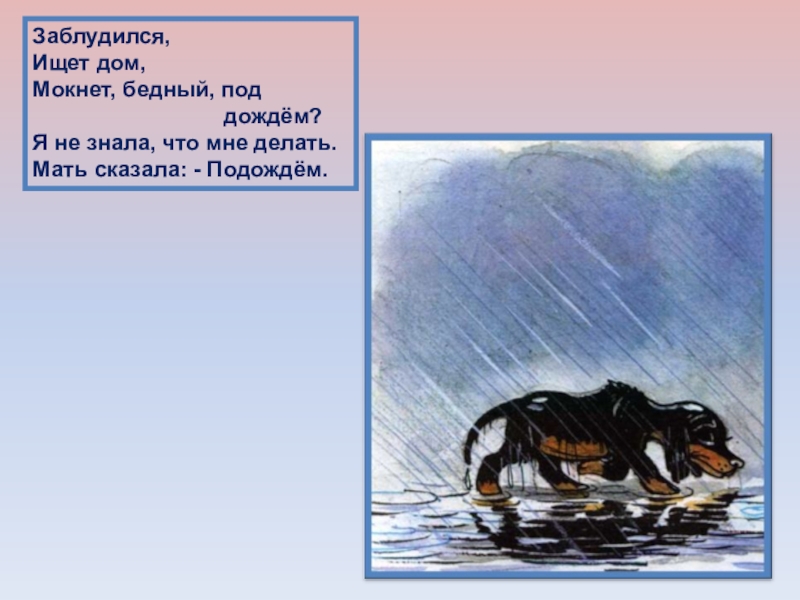 Заблудился,
Ищет дом,
Мокнет, бедный, под
дождём?
Я не знала, что мне делать.
Мать сказала: - Подождём.